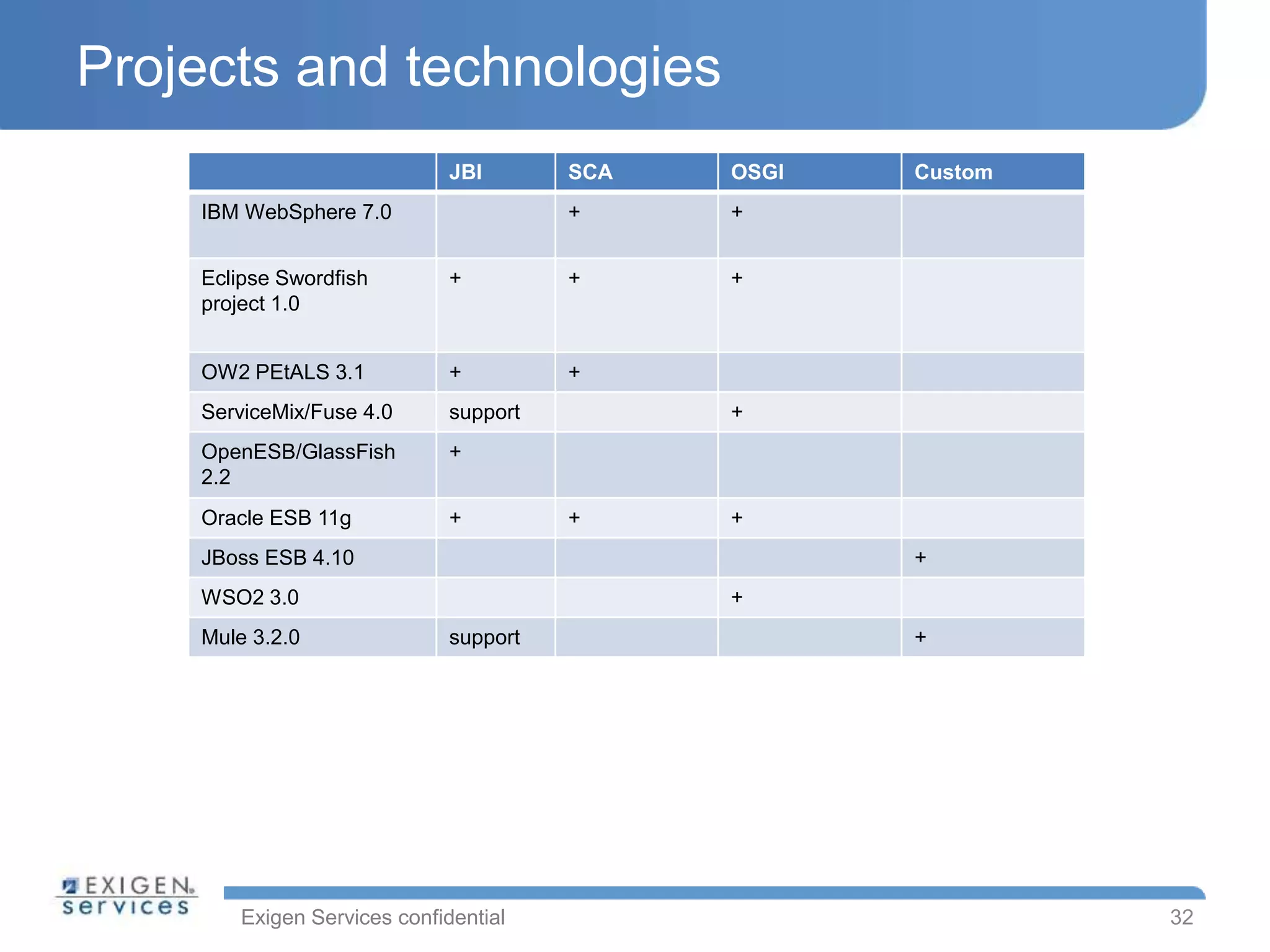 Projects and technologies

| | JBI | SCA | OSGI | Custom |
|---|---|---|---|---|
| IBM WebSphere 7.0 | | + | + | |
| Eclipse Swordfish project 1.0 | + | + | + | |
| OW2 PEtALS 3.1 | + | + | | |
| ServiceMix/Fuse 4.0 | support | | + | |
| OpenESB/GlassFish 2.2 | + | | | |
| Oracle ESB 11g | + | + | + | |
| JBoss ESB 4.10 | | | | + |
| WSO2 3.0 | | | + | |
| Mule 3.2.0 | support | | | + |

EXIGEN services

Exigen Services confidential

32